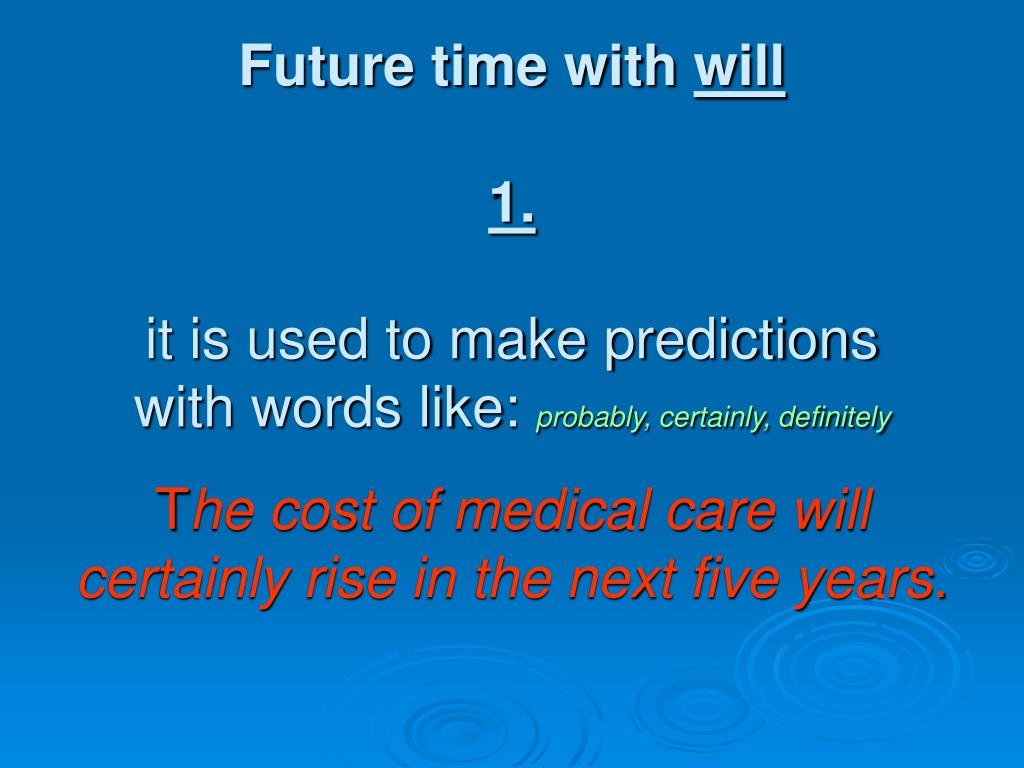 Future time with will

1.

it is used to make predictions with words like: probably, certainly, definitely

The cost of medical care will certainly rise in the next five years.